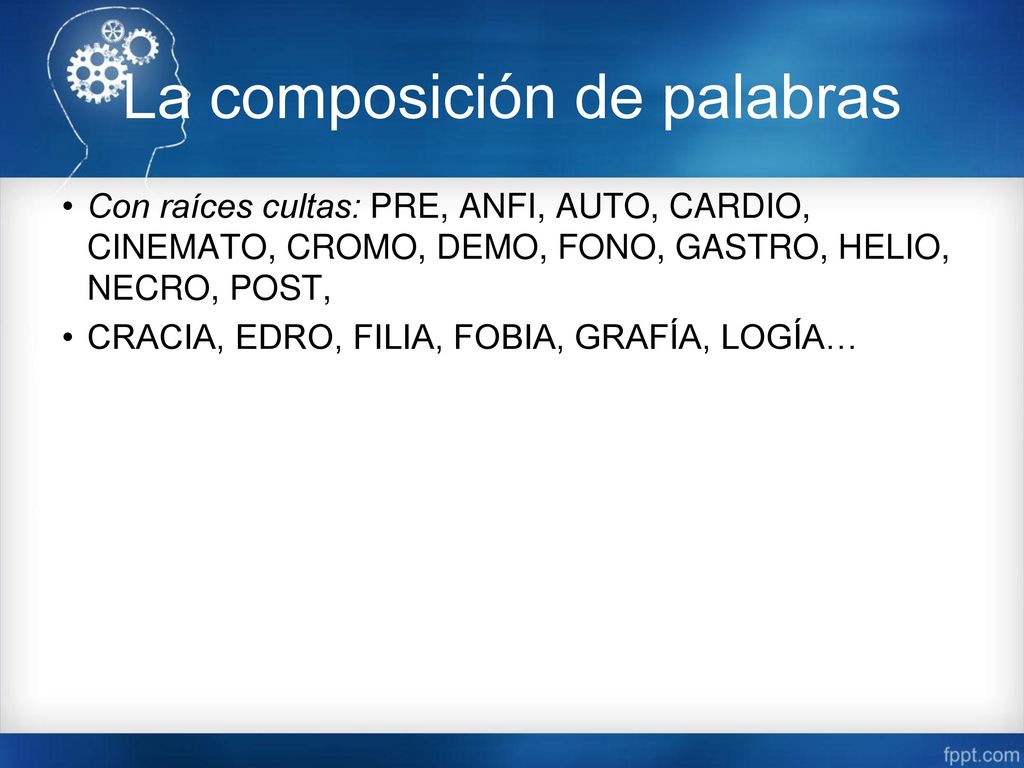 La composición de palabras

• Con raíces cultas: PRE, ANFI, AUTO, CARDIO, CINEMATO, CROMO, DEMO, FONO, GASTRO, HELIO, NECRO, POST,

• CRACIA, EDRO, FILIA, FOBIA, GRAFÍA, LOGÍA…

fppt.com